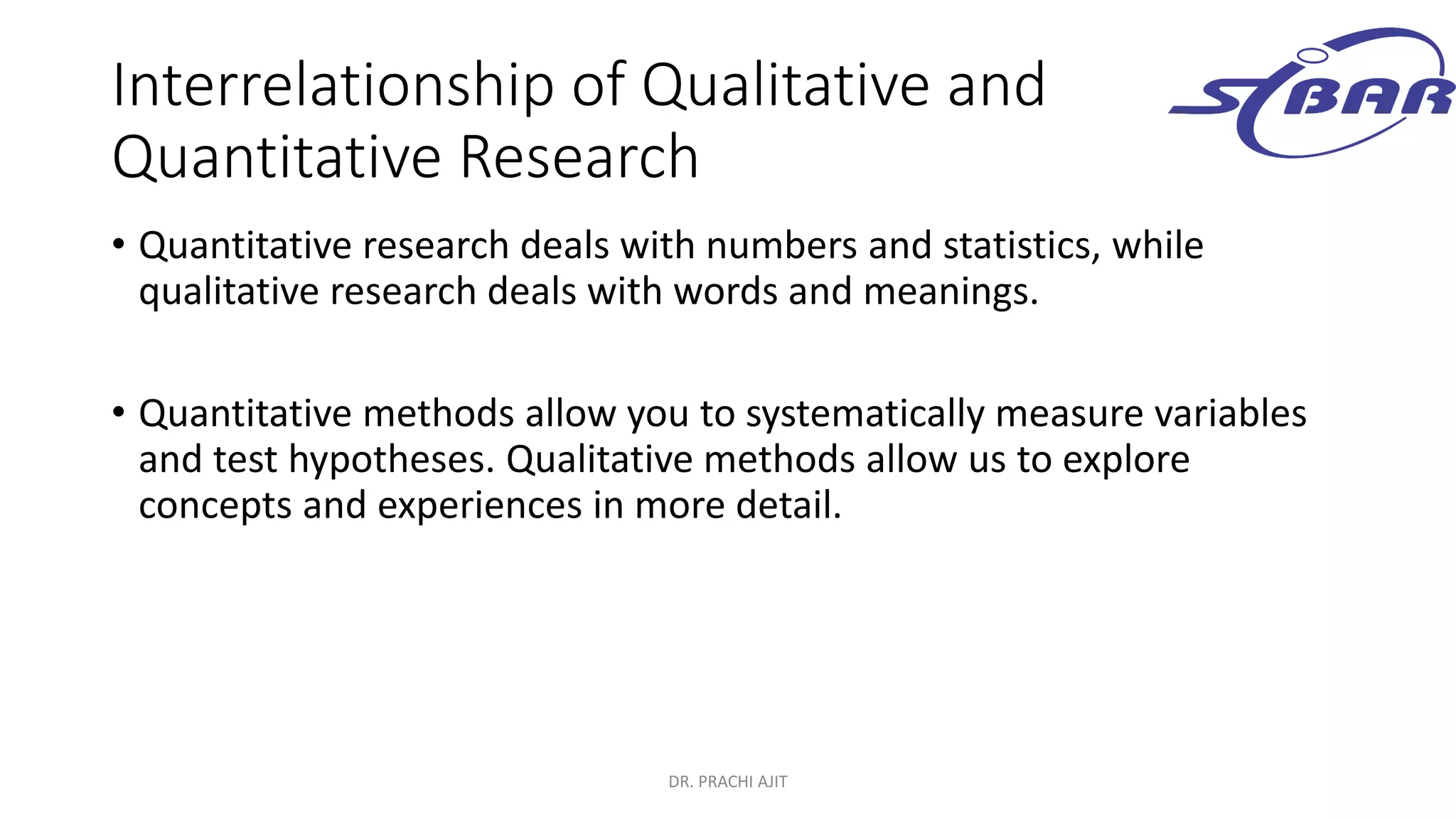 Interrelationship of Qualitative and Quantitative Research

SIBAR

• Quantitative research deals with numbers and statistics, while qualitative research deals with words and meanings.

• Quantitative methods allow you to systematically measure variables and test hypotheses. Qualitative methods allow us to explore concepts and experiences in more detail.

DR. PRACHI AJIT